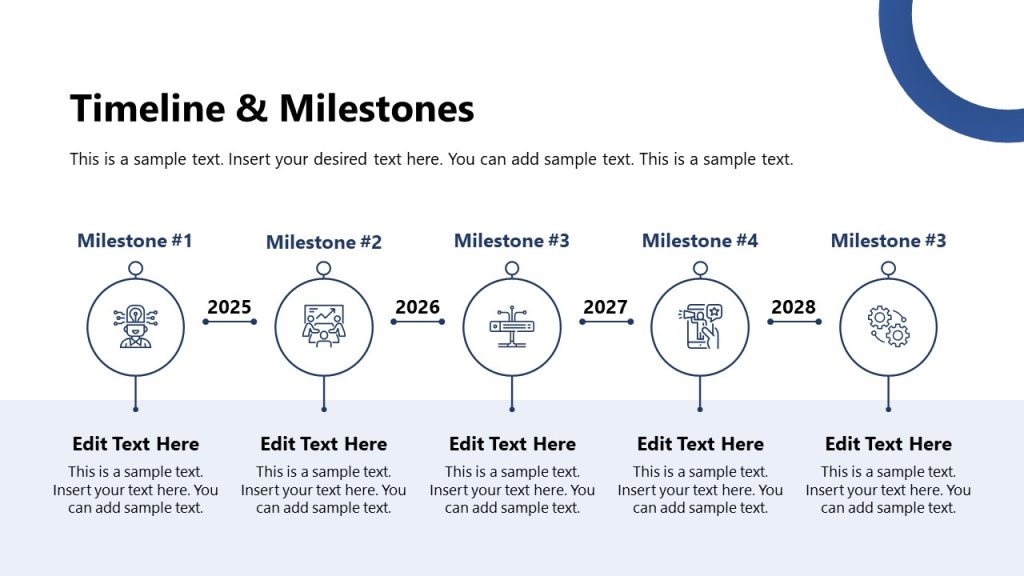 Timeline & Milestones

This is a sample text. Insert your desired text here. You can add sample text. This is a sample text.

Milestone #1

2025

Milestone #2

2026

Milestone #3

2027

Milestone #4

2028

Milestone #3

Edit Text Here

This is a sample text. Insert your text here. You can add sample text.

Edit Text Here

This is a sample text. Insert your text here. You can add sample text.

Edit Text Here

This is a sample text. Insert your text here. You can add sample text.

Edit Text Here

This is a sample text. Insert your text here. You can add sample text.

Edit Text Here

This is a sample text. Insert your text here. You can add sample text.